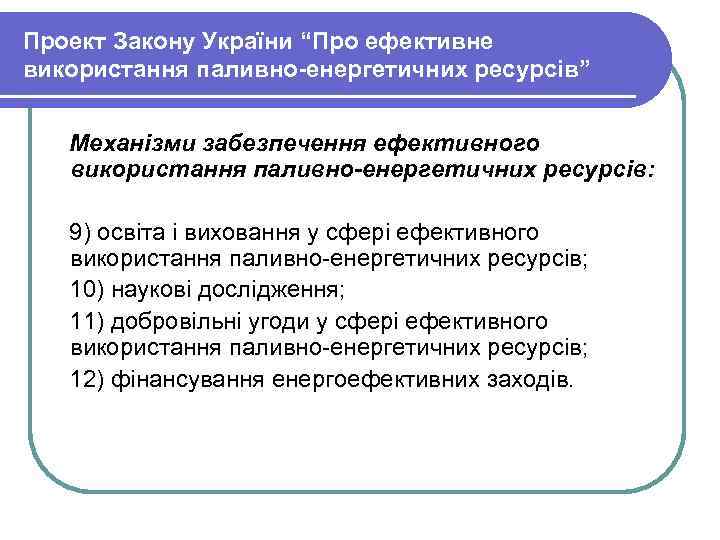 Проект Закону України “Про ефективне використання паливно-енергетичних ресурсів”

Механізми забезпечення ефективного використання паливно-енергетичних ресурсів:

9) освіта і виховання у сфері ефективного використання паливно-енергетичних ресурсів;

10) наукові дослідження;

11) добровільні угоди у сфері ефективного використання паливно-енергетичних ресурсів;

12) фінансування енергоефективних заходів.